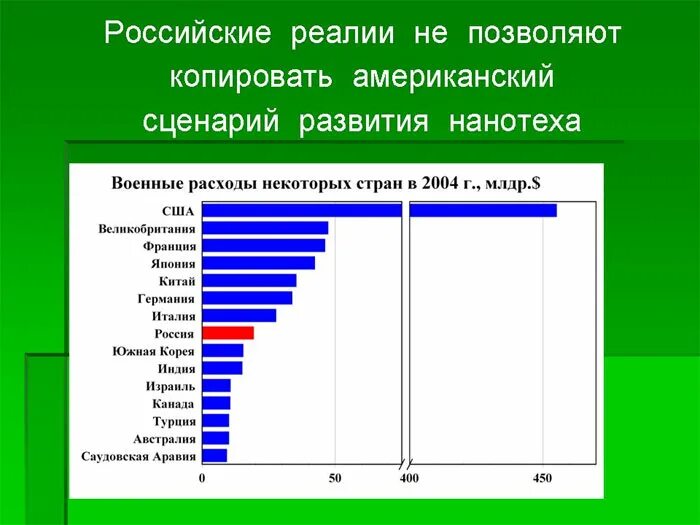 Российские реалии не позволяют копировать американский сценарий развития нанотеха

Военные расходы некоторых стран в 2004 г., млдр.$

США
Великобритания
Франция
Япония
Китай
Германия
Италия
Россия
Южная Корея
Индия
Израиль
Канада
Турция
Австралия
Саудовская Аравия

0
50
400
450